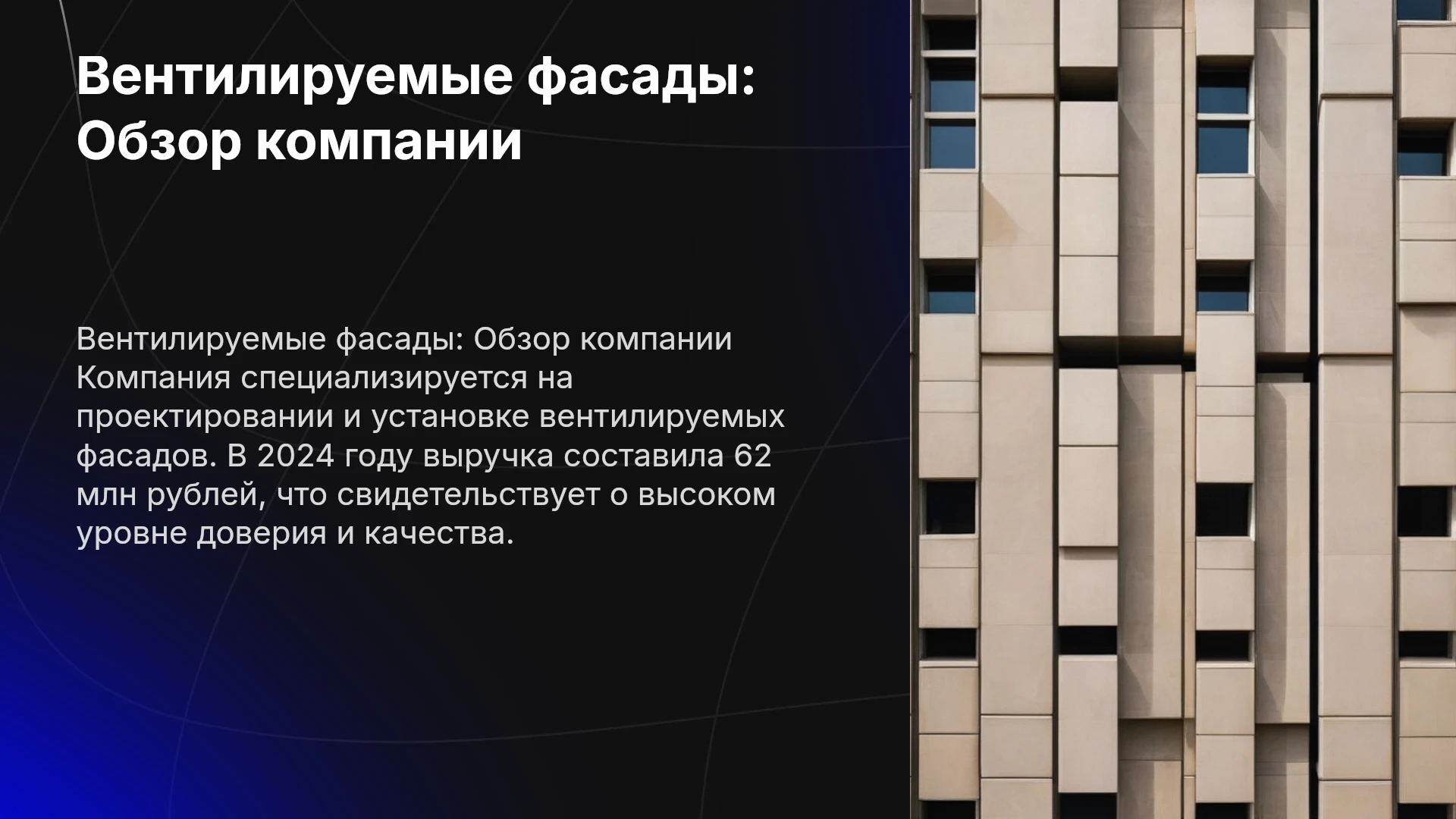 Вентилируемые фасады: Обзор компании

Вентилируемые фасады: Обзор компании Компания специализируется на проектировании и установке вентилируемых фасадов. В 2024 году выручка составила 62 млн рублей, что свидетельствует о высоком уровне доверия и качества.